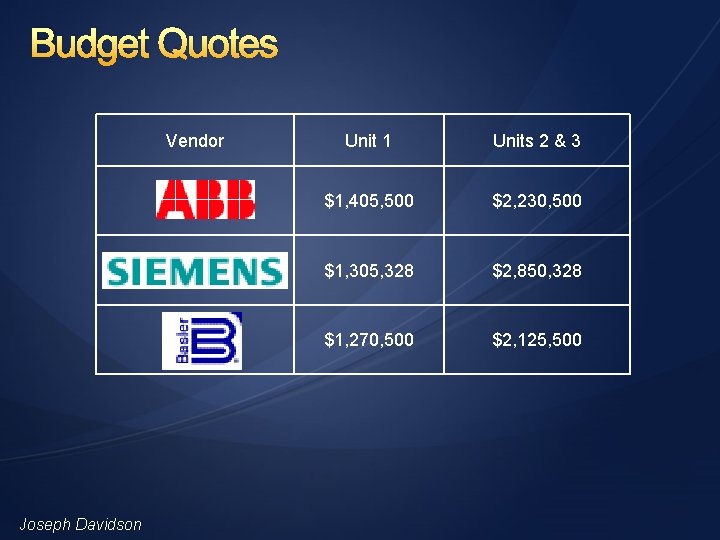 Budget Quotes

| Vendor | Unit 1 | Units 2 & 3 |
|---|---|---|
| ABB | \$1,405,500 | \$2,230,500 |
| SIEMENS | \$1,305,328 | \$2,850,328 |
| Basler | \$1,270,500 | \$2,125,500 |

Joseph Davidson